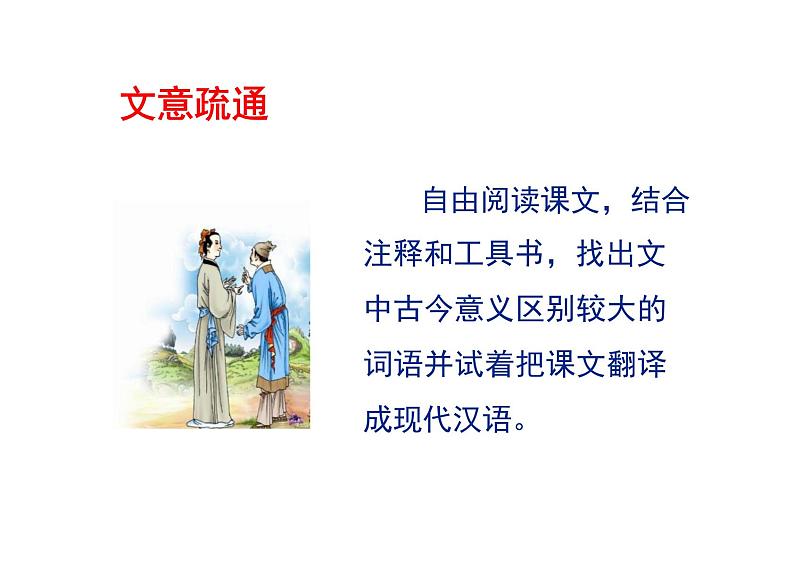 文意疏通

自由阅读课文，结合注释和工具书，找出文中古今意义区别较大的词语并试着把课文翻译成现代汉语。